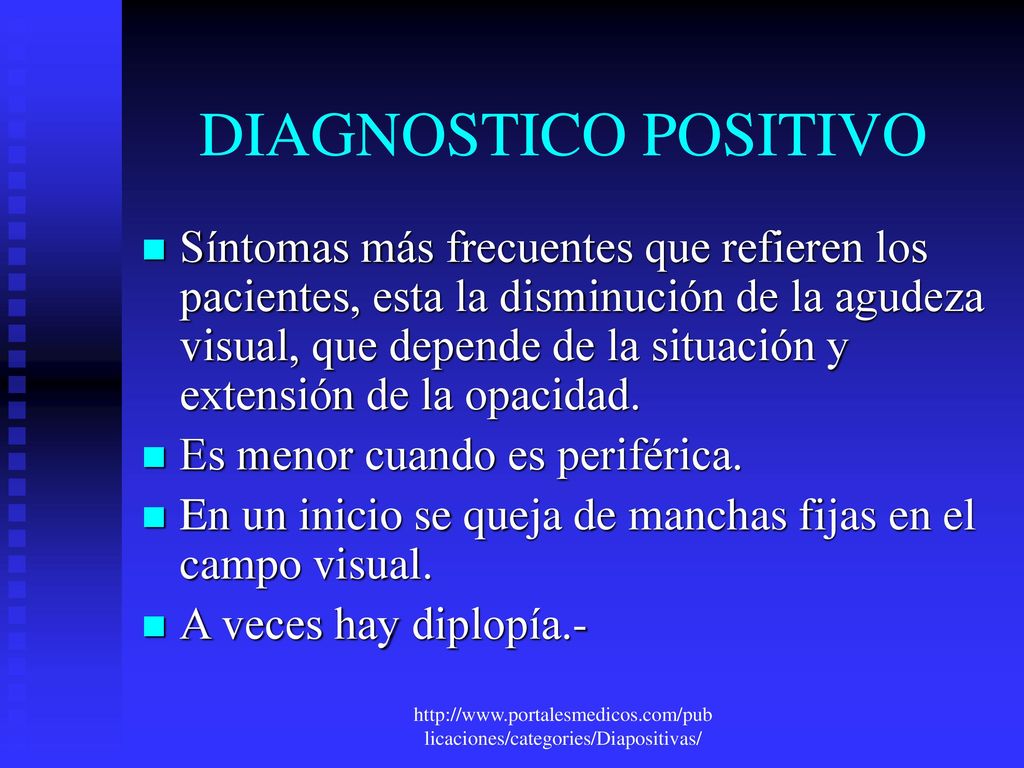 DIAGNOSTICO POSITIVO

Síntomas más frecuentes que refieren los pacientes, esta la disminución de la agudeza visual, que depende de la situación y extensión de la opacidad.

Es menor cuando es periférica.

En un inicio se queja de manchas fijas en el campo visual.

A veces hay diplopía.-

http://www.portalesmedicos.com/publicaciones/categories/Diapositivas/